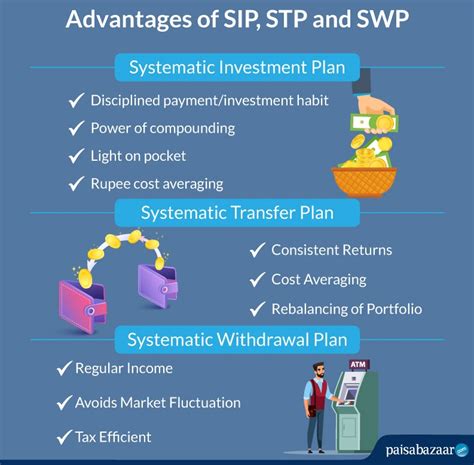 Advantages of SIP, STP and SWP

Systematic Investment Plan

✓ Disciplined payment/investment habit
✓ Power of compounding
✓ Light on pocket
✓ Rupee cost averaging

Systematic Transfer Plan

✓ Consistent Returns
✓ Cost Averaging
✓ Rebalancing of Portfolio

Systematic Withdrawal Plan

✓ Regular Income
✓ Avoids Market Fluctuation
✓ Tax Efficient

ATM

paisabazaar.com